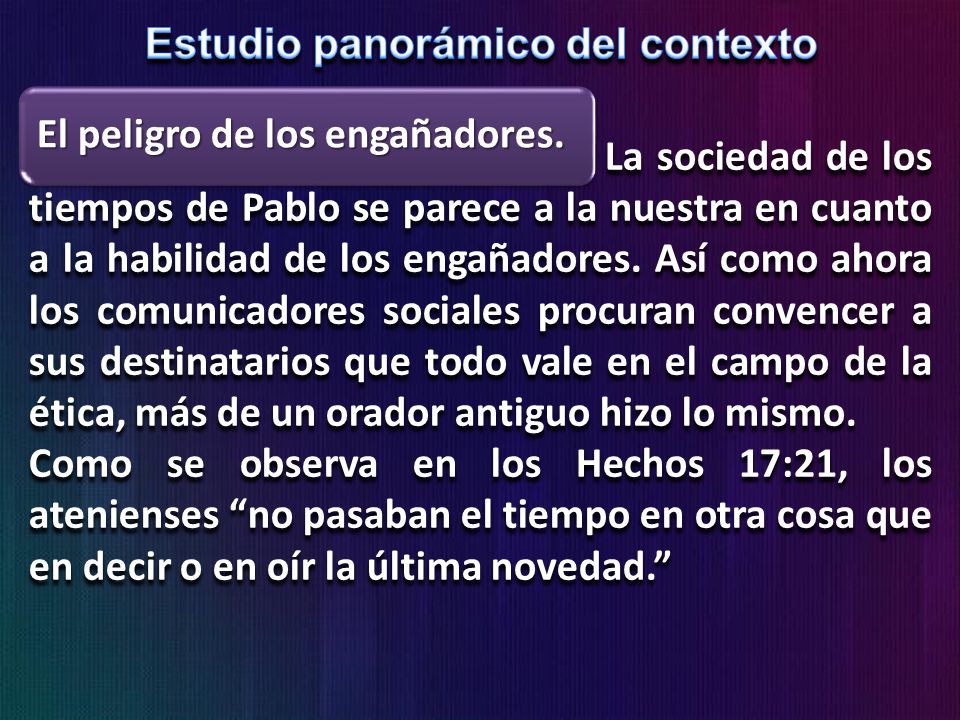 Estudio panorámico del contexto

El peligro de los engañadores.

La sociedad de los tiempos de Pablo se parece a la nuestra en cuanto a la habilidad de los engañadores. Así como ahora los comunicadores sociales procuran convencer a sus destinatarios que todo vale en el campo de la ética, más de un orador antiguo hizo lo mismo.
Como se observa en los Hechos 17:21, los atenienses “no pasaban el tiempo en otra cosa que en decir o en oír la última novedad.”